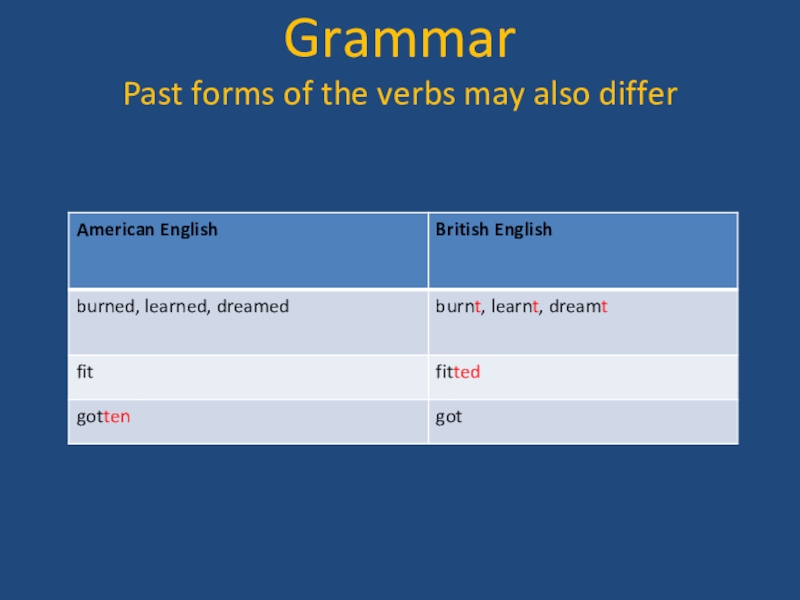 Grammar

Past forms of the verbs may also differ

| American English | British English |
|---|---|
| burned, learned, dreamed | burnt, learnt, dreamt |
| fit | fitted |
| gotten | got |